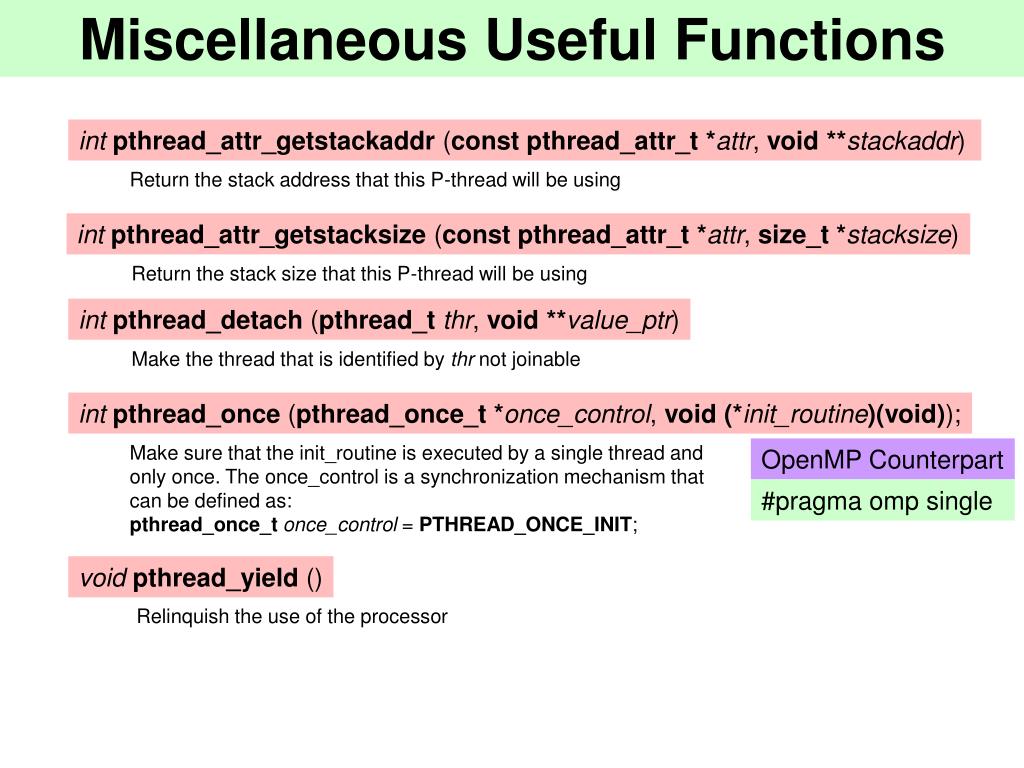 Miscellaneous Useful Functions

int pthread_attr_getstackaddr (const pthread_attr_t *attr, void **stackaddr)

Return the stack address that this P-thread will be using

int pthread_attr_getstacksize (const pthread_attr_t *attr, size_t *stacksize)

Return the stack size that this P-thread will be using

int pthread_detach (pthread_t thr, void **value_ptr)

Make the thread that is identified by thr not joinable

int pthread_once (pthread_once_t *once_control, void (*init_routine)(void));

Make sure that the init_routine is executed by a single thread and only once. The once_control is a synchronization mechanism that can be defined as:
pthread_once_t once_control = PTHREAD_ONCE_INIT;

OpenMP Counterpart

#pragma omp single

void pthread_yield ()

Relinquish the use of the processor